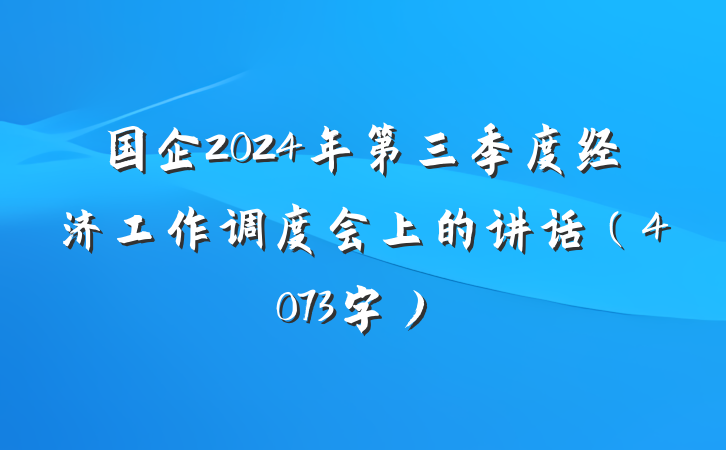 国企2024年第三季度经济工作调度会上的讲话（4073字）